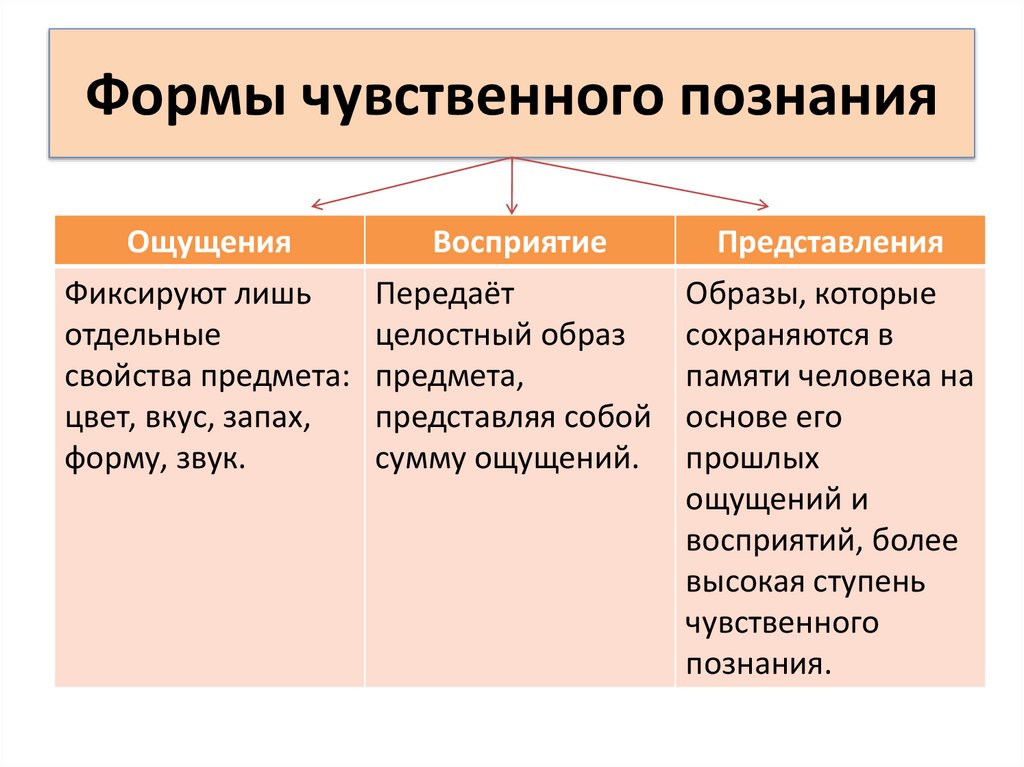 Формы чувственного познания

| Ощущения | Восприятие | Представления |
|---|---|---|
| Фиксируют лишь отдельные свойства предмета: цвет, вкус, запах, форму, звук. | Передаёт целостный образ предмета, представляя собой сумму ощущений. | Образы, которые сохраняются в памяти человека на основе его прошлых ощущений и восприятий, более высокая ступень чувственного познания. |